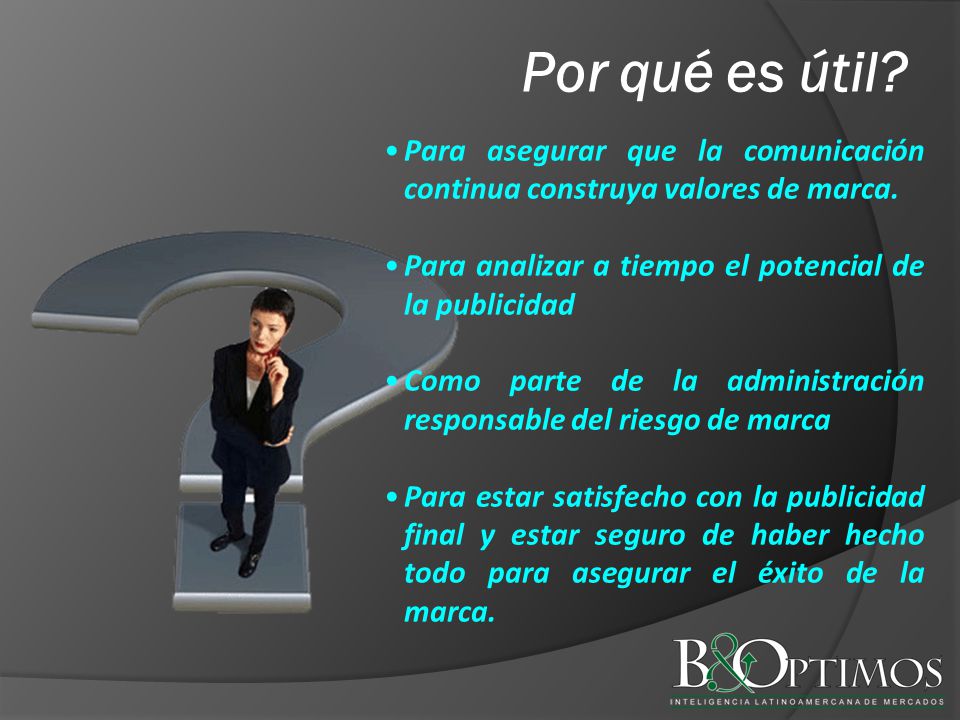 Por qué es útil?

• Para asegurar que la comunicación continua construya valores de marca.

• Para analizar a tiempo el potencial de la publicidad

• Como parte de la administración responsable del riesgo de marca

• Para estar satisfecho con la publicidad final y estar seguro de haber hecho todo para asegurar el éxito de la marca.

B&OPTIMOS
INTELIGENCIA LATINOAMERCANA DE MERCADOS